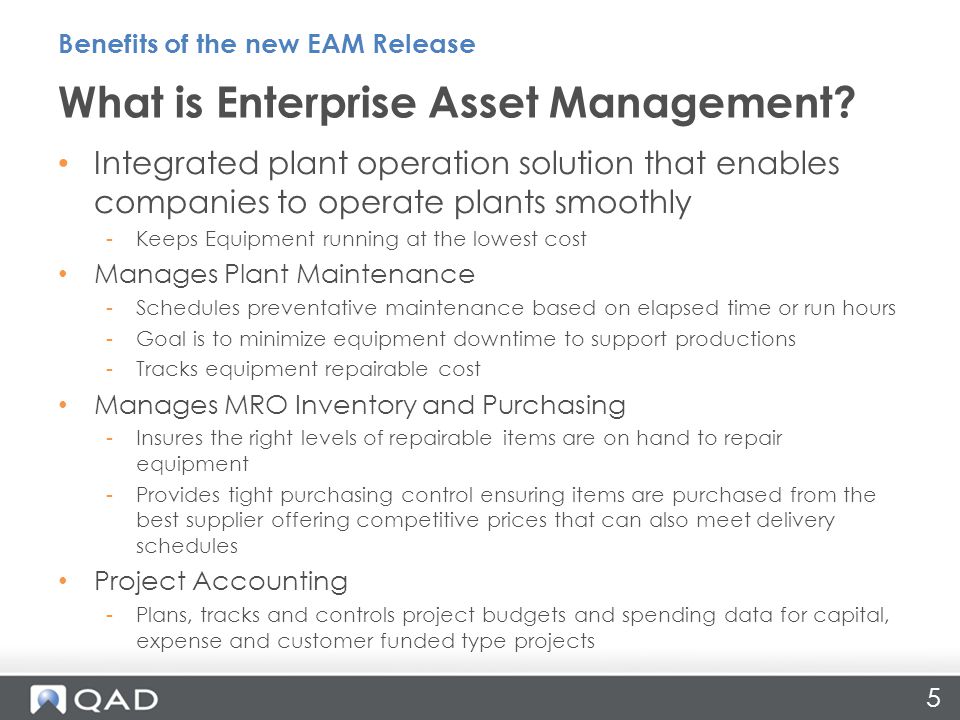 Benefits of the new EAM Release

What is Enterprise Asset Management?

• Integrated plant operation solution that enables companies to operate plants smoothly
  - Keeps Equipment running at the lowest cost
• Manages Plant Maintenance
  - Schedules preventative maintenance based on elapsed time or run hours
  - Goal is to minimize equipment downtime to support productions
  - Tracks equipment repairable cost
• Manages MRO Inventory and Purchasing
  - Insures the right levels of repairable items are on hand to repair equipment
  - Provides tight purchasing control ensuring items are purchased from the best supplier offering competitive prices that can also meet delivery schedules
• Project Accounting
  - Plans, tracks and controls project budgets and spending data for capital, expense and customer funded type projects

QAD

5